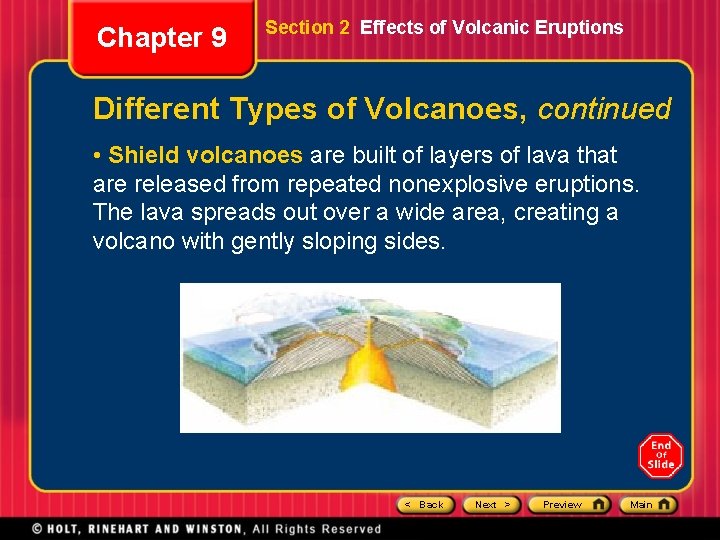 Chapter 9

Section 2 Effects of Volcanic Eruptions

Different Types of Volcanoes, continued

• Shield volcanoes are built of layers of lava that are released from repeated nonexplosive eruptions. The lava spreads out over a wide area, creating a volcano with gently sloping sides.

End Of Slide

< Back Next > Preview Main

© HOLT, RINEHART AND WINSTON, All Rights Reserved